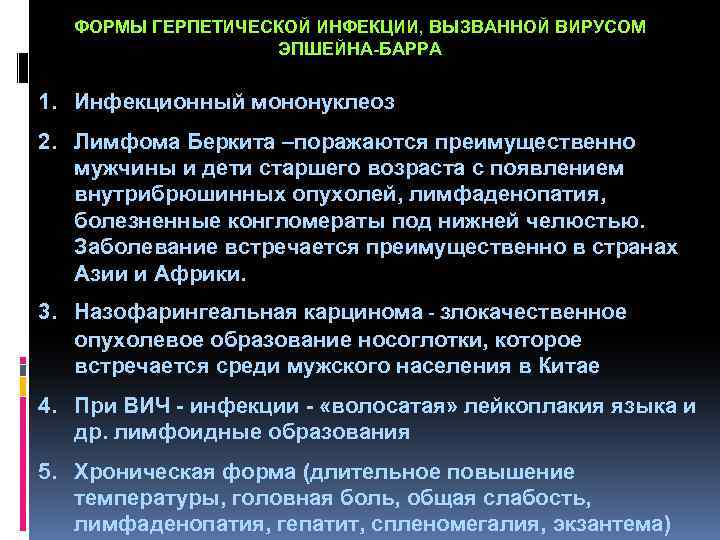 ФОРМЫ ГЕРПЕТИЧЕСКОЙ ИНФЕКЦИИ, ВЫЗВАННОЙ ВИРУСОМ ЭПШЕЙНА-БАРРА

1. Инфекционный мононуклеоз

2. Лимфома Беркита –поражаются преимущественно мужчины и дети старшего возраста с появлением внутрибрюшинных опухолей, лимфаденопатия, болезненные конгломераты под нижней челюстью. Заболевание встречается преимущественно в странах Азии и Африки.

3. Назофарингеальная карцинома - злокачественное опухолевое образование носоглотки, которое встречается среди мужского населения в Китае

4. При ВИЧ - инфекции - «волосатая» лейкоплакия языка и др. лимфоидные образования

5. Хроническая форма (длительное повышение температуры, головная боль, общая слабость, лимфаденопатия, гепатит, спленомегалия, экзантема)